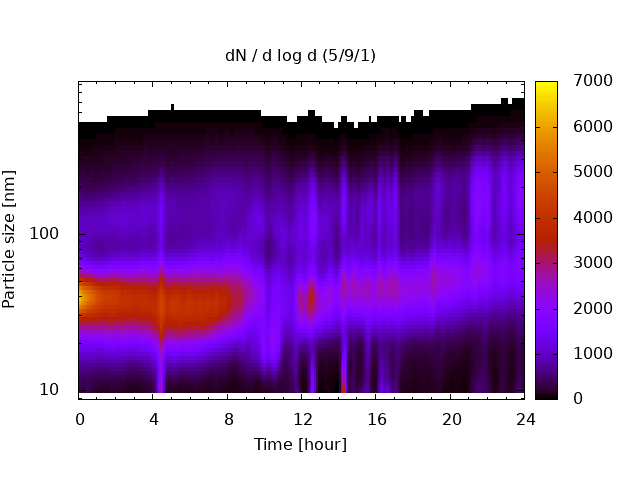 dN / d log d (5/9/1)

Particle size [nm]

100

10

0
4
8
12
16
20
24

Time [hour]

7000
6000
5000
4000
3000
2000
1000
0